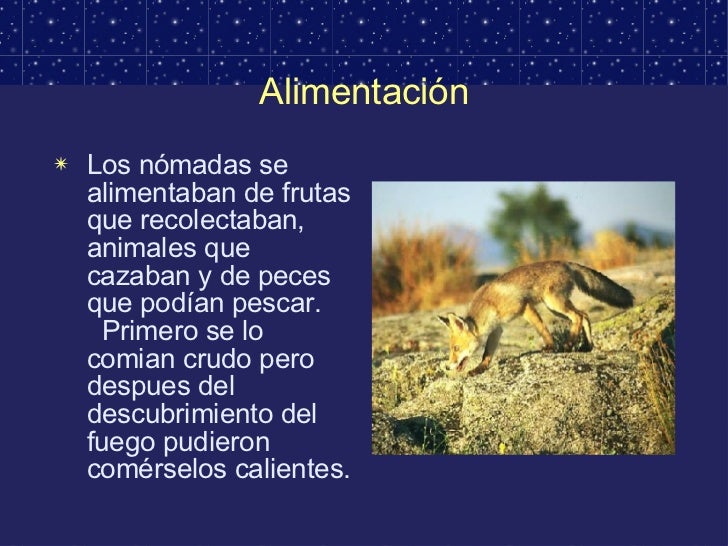 Alimentación

Los nómadas se alimentaban de frutas que recolectaban, animales que cazaban y de peces que podían pescar. Primero se lo comian crudo pero despues del descubrimiento del fuego pudieron comérselos calientes.